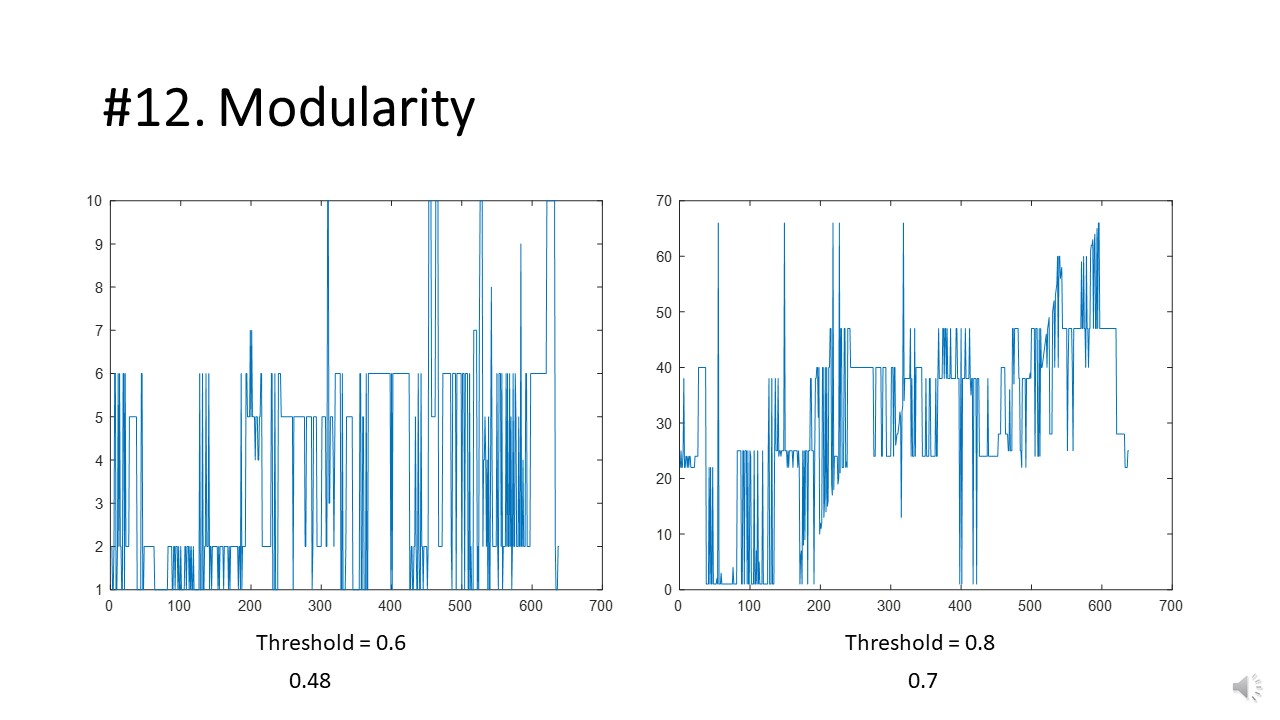 #12. Modularity

10
9
8
7
6
5
4
3
2
1
0 100 200 300 400 500 600 700

Threshold = 0.6
0.48

70
60
50
40
30
20
10
0
0 100 200 300 400 500 600 700

Threshold = 0.8
0.7